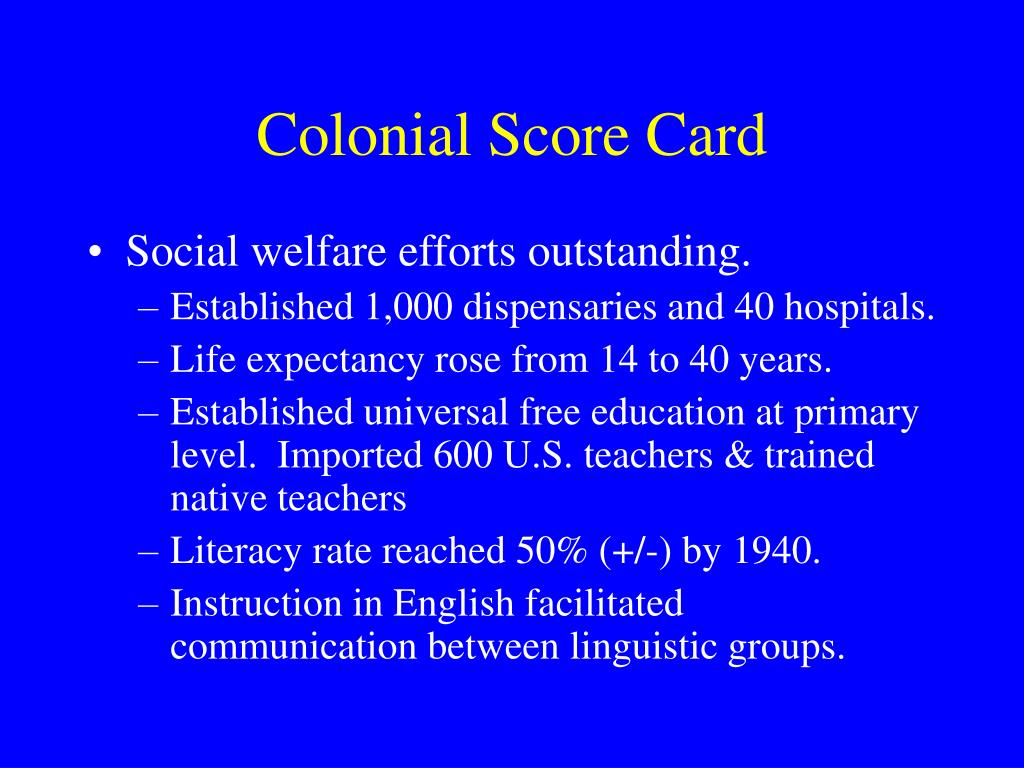 Colonial Score Card

• Social welfare efforts outstanding.
– Established 1,000 dispensaries and 40 hospitals.
– Life expectancy rose from 14 to 40 years.
– Established universal free education at primary level. Imported 600 U.S. teachers & trained native teachers
– Literacy rate reached 50% (+/-) by 1940.
– Instruction in English facilitated communication between linguistic groups.